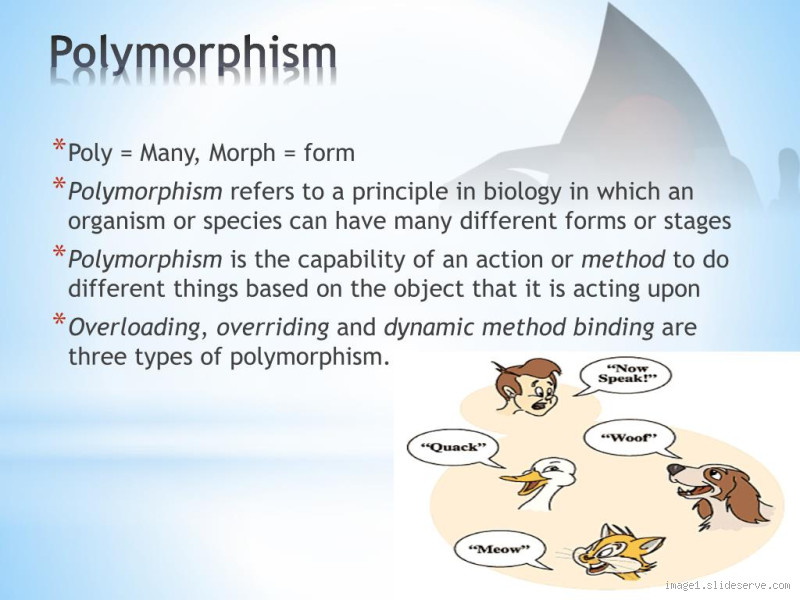 Polymorphism

*Poly = Many, Morph = form

*Polymorphism refers to a principle in biology in which an organism or species can have many different forms or stages

*Polymorphism is the capability of an action or method to do different things based on the object that it is acting upon

*Overloading, overriding and dynamic method binding are three types of polymorphism.

"Now Speak!"

"Quack"

"Woof"

"Meow"

image1.slideserve.com